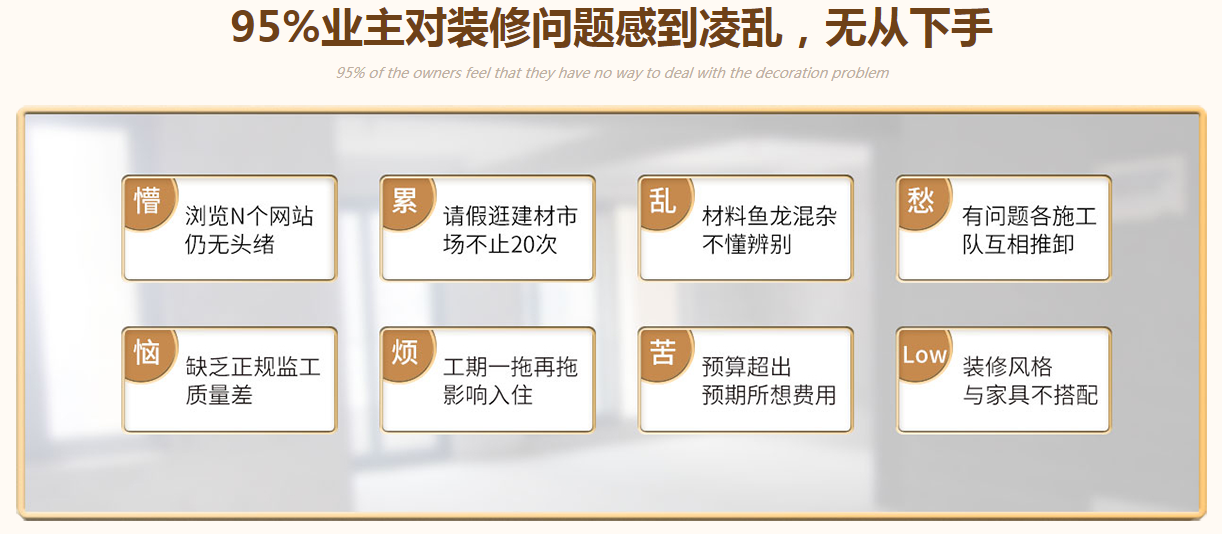 95%业主对装修问题感到凌乱，无从下手

95% of the owners feel that they have no way to deal with the decoration problem

懵
浏览N个网站仍无头绪

累
请假逛建材市场不止20次

乱
材料鱼龙混杂不懂辨别

愁
有问题各施工队互相推卸

恼
缺乏正规监工质量差

烦
工期一拖再拖影响入住

苦
预算超出预期所想费用

Low
装修风格与家具不搭配